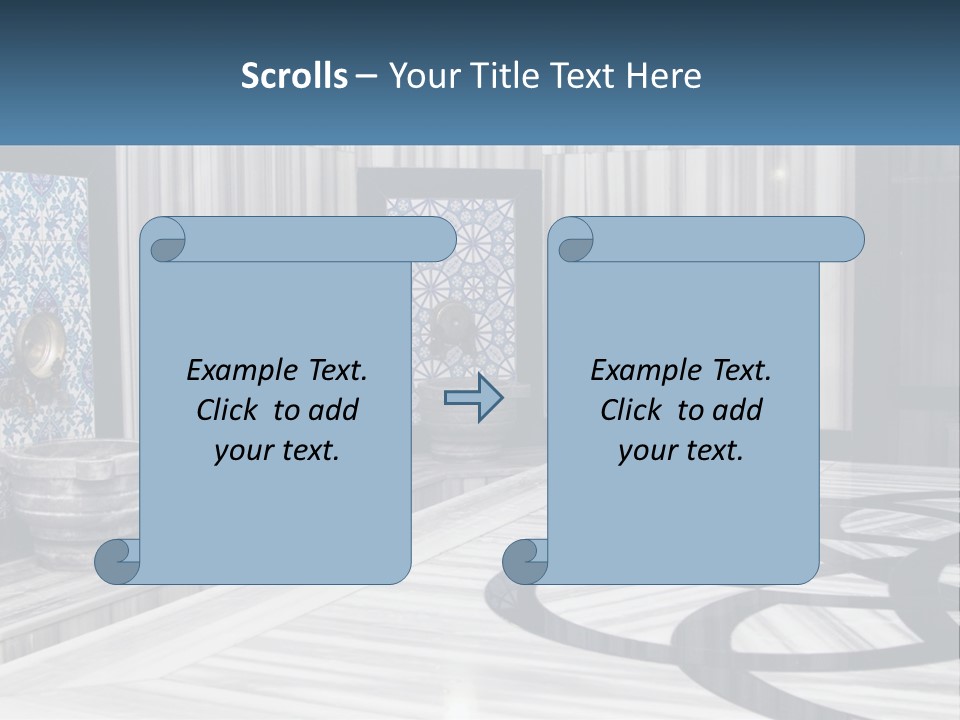 Scrolls – Your Title Text Here

Example Text. Click to add your text.

Example Text. Click to add your text.